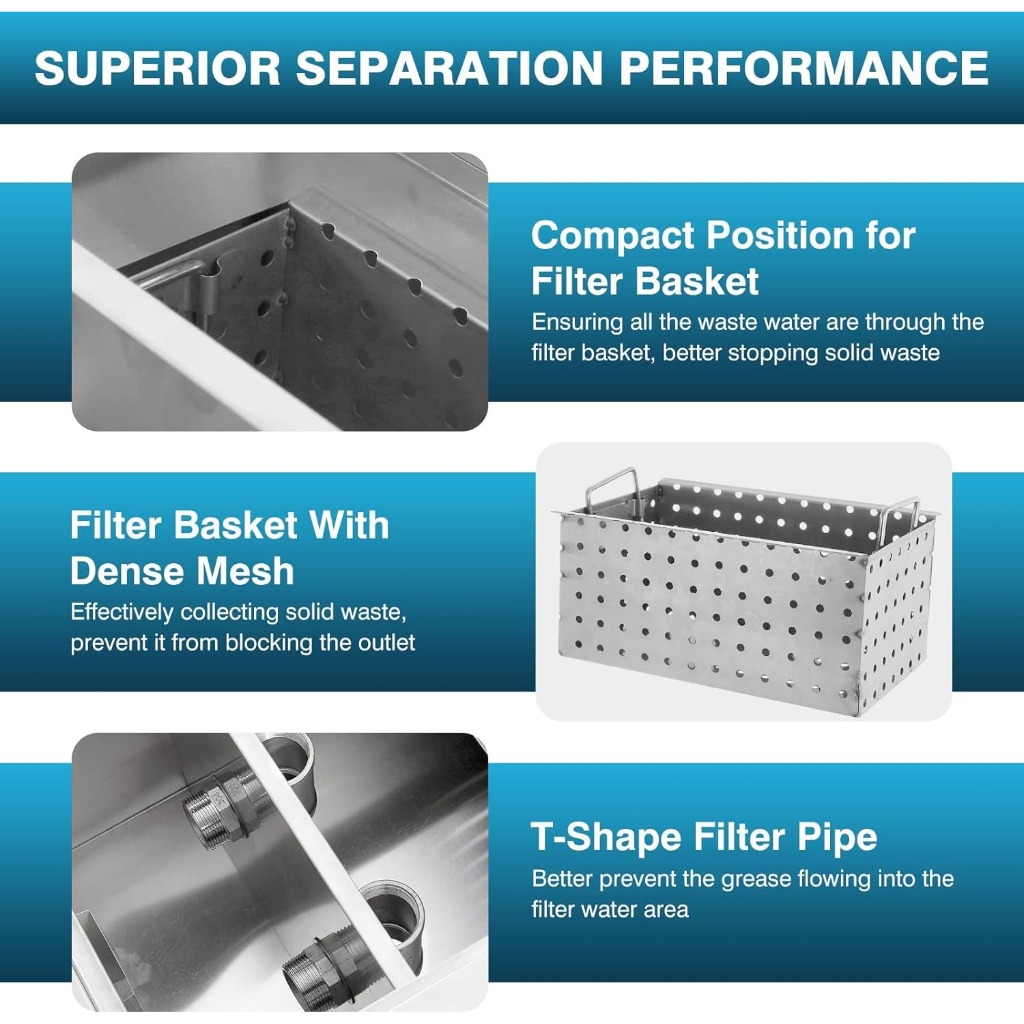 SUPERIOR SEPARATION PERFORMANCE

Compact Position for Filter Basket

Ensuring all the waste water are through the filter basket, better stopping solid waste

Filter Basket With Dense Mesh

Effectively collecting solid waste, prevent it from blocking the outlet

T-Shape Filter Pipe

Better prevent the grease flowing into the filter water area